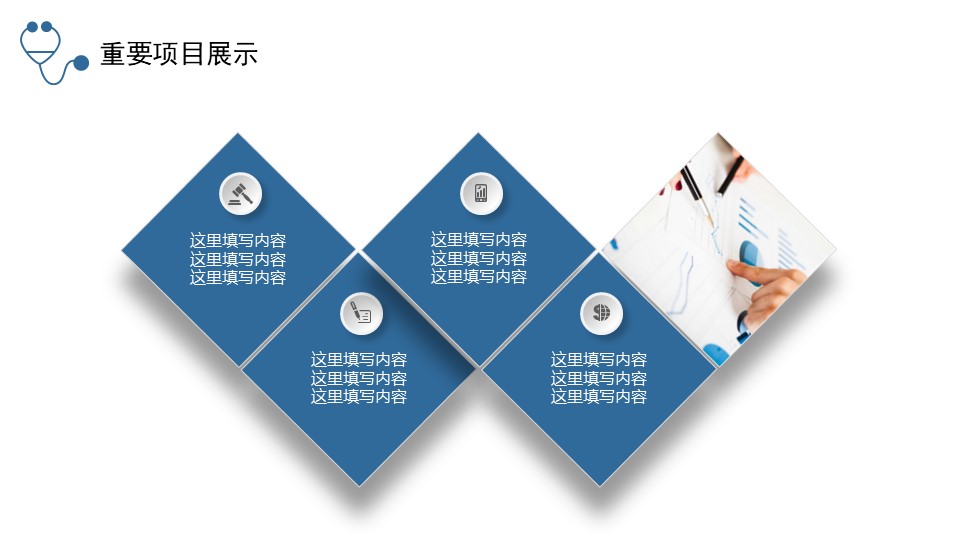 重要项目展示

这里填写内容
这里填写内容
这里填写内容

这里填写内容
这里填写内容
这里填写内容

这里填写内容
这里填写内容
这里填写内容

这里填写内容
这里填写内容
这里填写内容